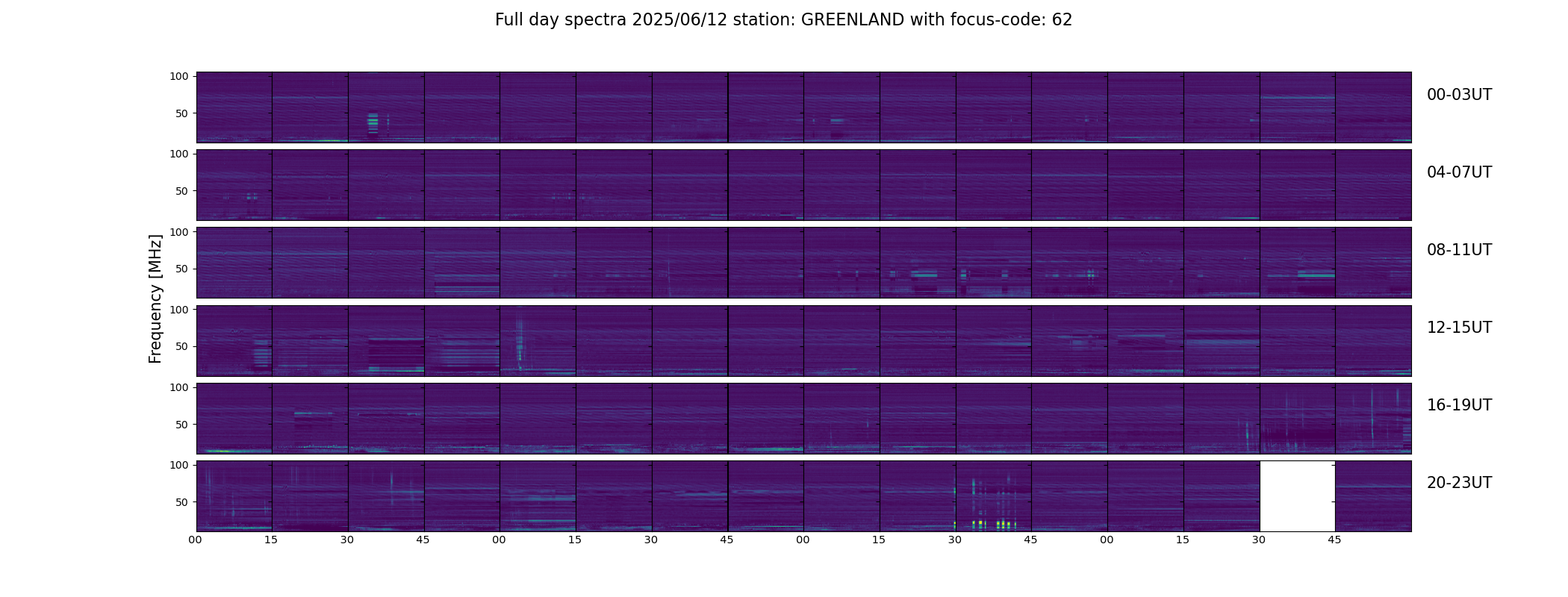 Full day spectra 2025/06/12 station: GREENLAND with focus-code: 62

Frequency [MHz]

100
50
00-03UT

100
50
04-07UT

100
50
08-11UT

100
50
12-15UT

100
50
16-19UT

100
50
20-23UT

00 15 30 45 00 15 30 45 00 15 30 45 00 15 30 45